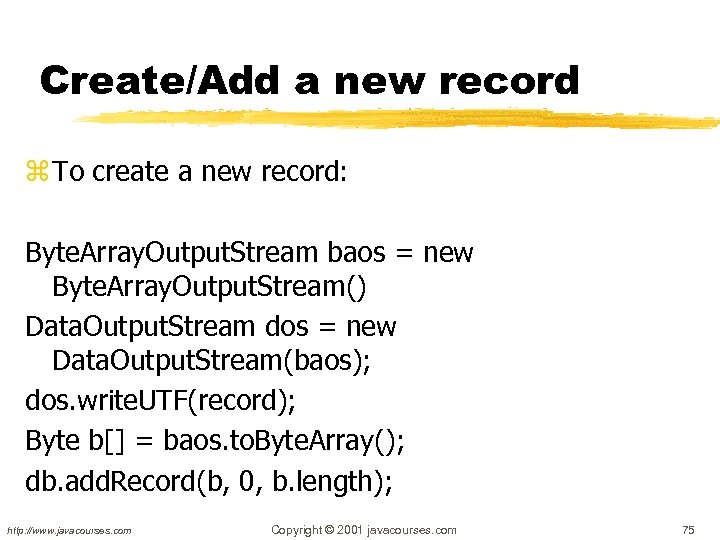 Create/Add a new record

⌘To create a new record:

ByteArrayOutputStream baos = new ByteArrayOutputStream()
DataOutputStream dos = new DataOutputStream(baos);
dos.writeUTF(record);
Byte b[] = baos.toByteArray();
db.addRecord(b, 0, b.length);

http://www.javacourses.com Copyright © 2001 javacourses.com 75